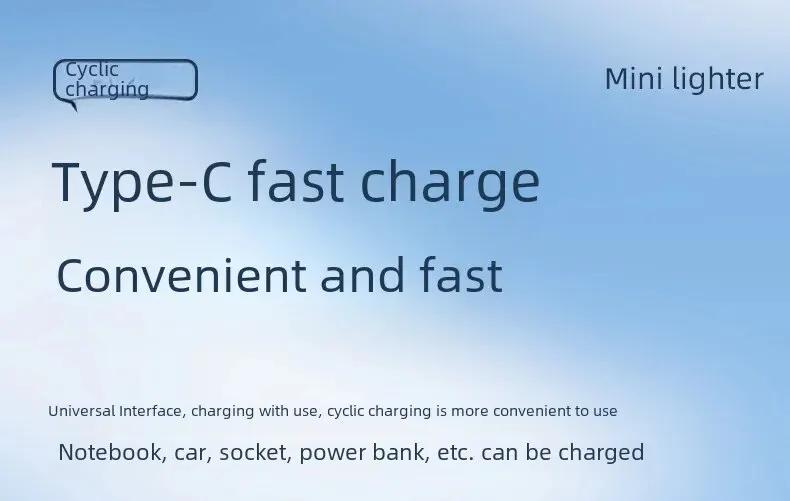 Cyclic charging

Mini lighter

Type-C fast charge

Convenient and fast

Universal Interface, charging with use, cyclic charging is more convenient to use

Notebook, car, socket, power bank, etc. can be charged